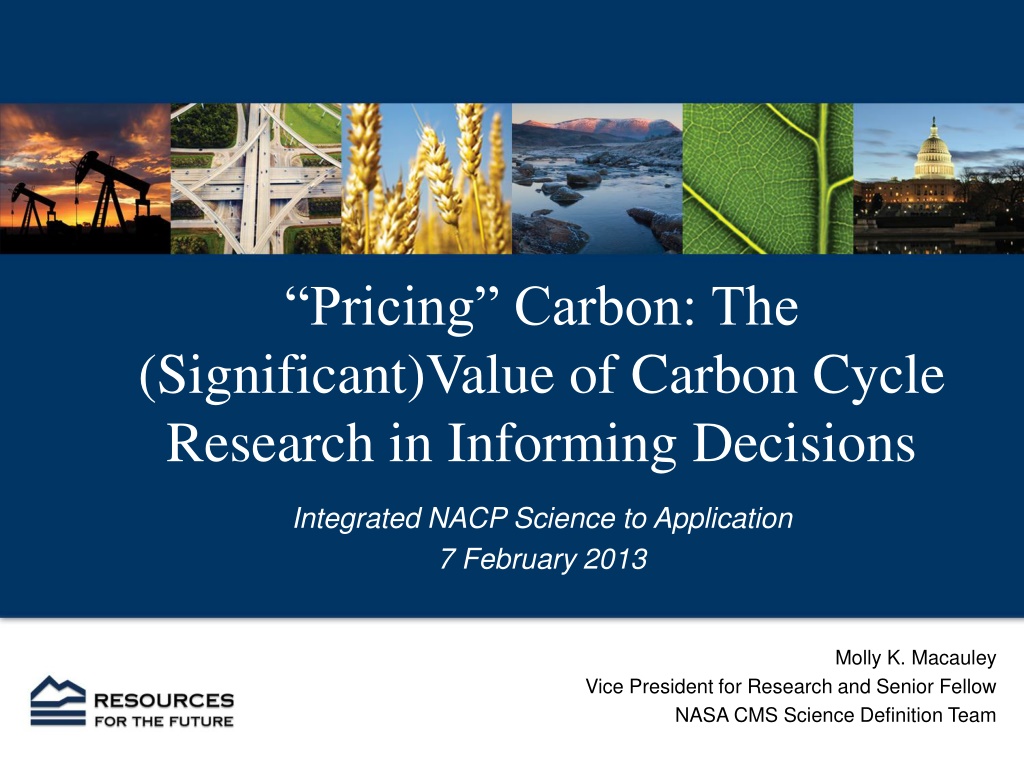 “Pricing” Carbon: The (Significant)Value of Carbon Cycle Research in Informing Decisions

Integrated NACP Science to Application
7 February 2013

RESOURCES FOR THE FUTURE

Molly K. Macauley
Vice President for Research and Senior Fellow
NASA CMS Science Definition Team